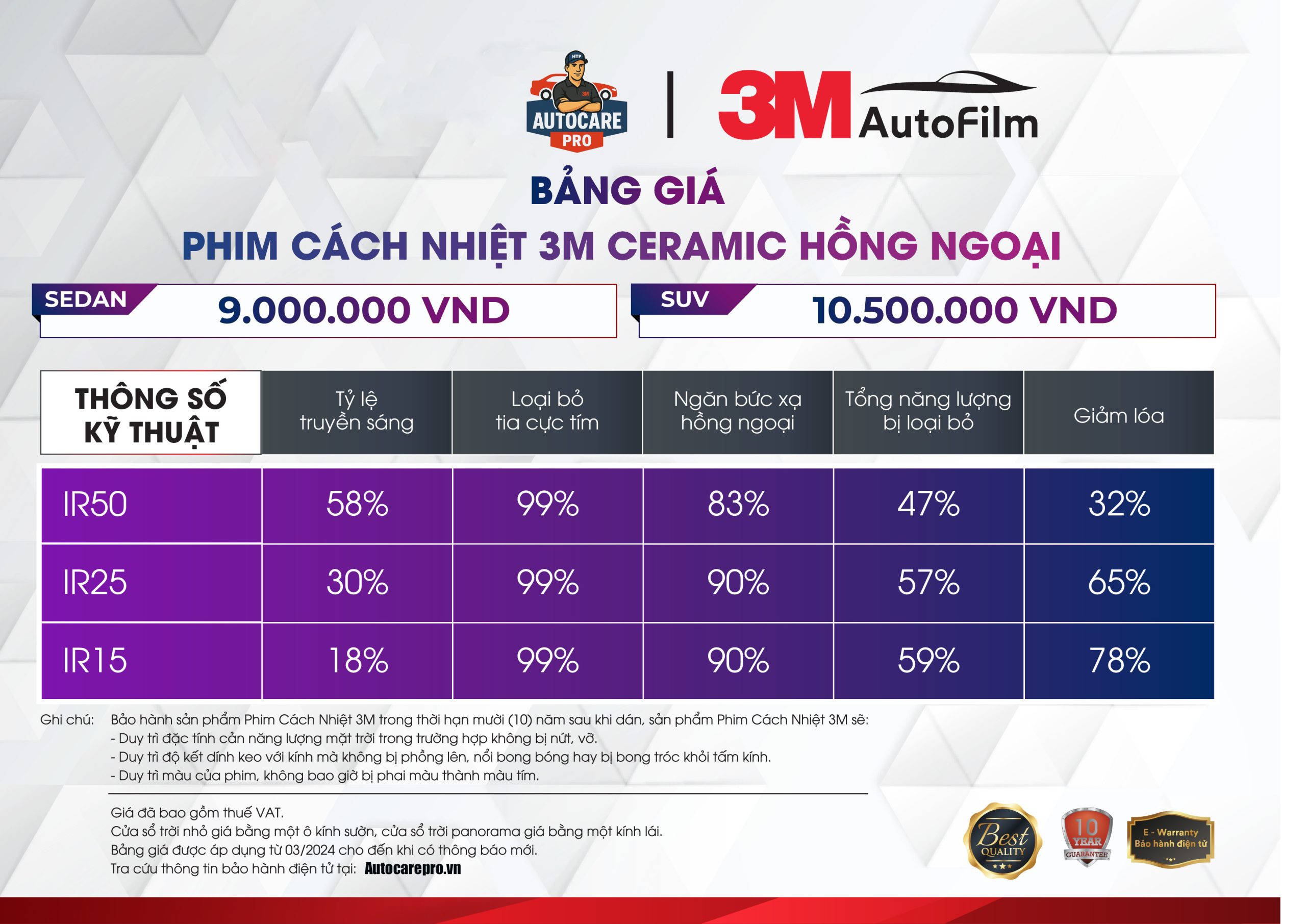 AUTOCARE PRO

3M AutoFilm

BẢNG GIÁ

PHIM CÁCH NHIỆT 3M CERAMIC HỒNG NGOẠI

SEDAN 9.000.000 VND

SUV 10.500.000 VND

| THÔNG SỐ KỸ THUẬT | Tỷ lệ truyền sáng | Loại bỏ tia cực tím | Ngăn bức xạ hồng ngoại | Tổng năng lượng bị loại bỏ | Giảm lóa |
|---|---|---|---|---|---|
| IR50 | 58% | 99% | 83% | 47% | 32% |
| IR25 | 30% | 99% | 90% | 57% | 65% |
| IR15 | 18% | 99% | 90% | 59% | 78% |

Ghi chú: Bảo hành sản phẩm Phim Cách Nhiệt 3M trong thời hạn mười (10) năm sau khi dán, sản phẩm Phim Cách Nhiệt 3M sẽ:
- Duy trì đặc tính cản năng lượng mặt trời trong trường hợp không bị nứt, vỡ.
- Duy trì độ kết dính keo với kính mà không bị phồng lên, nổi bong bóng hay bị bong tróc khỏi tấm kính.
- Duy trì màu của phim, không bao giờ bị phai màu thành màu tím.

Giá đã bao gồm thuế VAT.
Cửa sổ trời nhỏ giá bằng một ô kính sườn, cửa sổ trời panorama giá bằng một kính lái.
Bảng giá được áp dụng từ 03/2024 cho đến khi có thông báo mới.
Tra cứu thông tin bảo hành điện tử tại: Autocarepro.vn

Best QUALITY

10 YEAR GUARANTEE

E - Warranty
Bảo hành điện tử